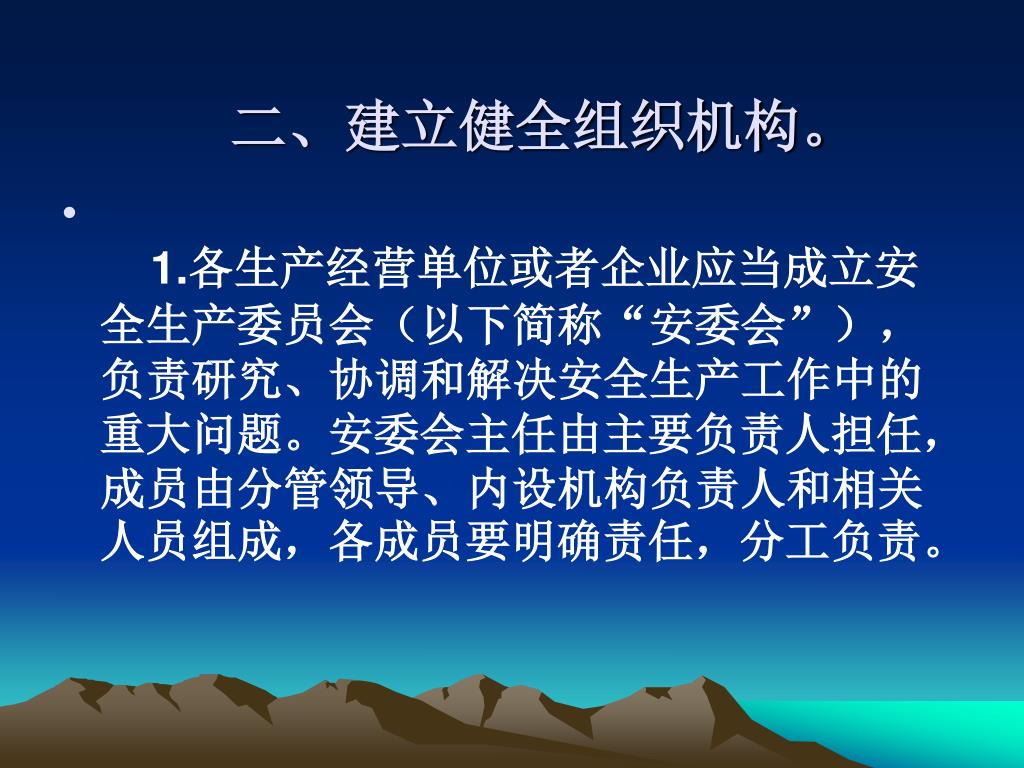 二、建立健全组织机构。

•

1.各生产经营单位或者企业应当成立安全生产委员会（以下简称“安委会”），负责研究、协调和解决安全生产工作中的重大问题。安委会主任由主要负责人担任，成员由分管领导、内设机构负责人和相关人员组成，各成员要明确责任，分工负责。